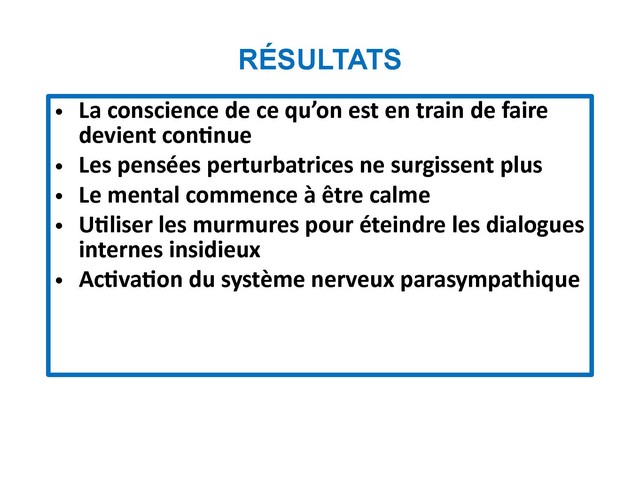 RÉSULTATS

• La conscience de ce qu'on est en train de faire devient continue
• Les pensées perturbatrices ne surgissent plus
• Le mental commence à être calme
• Utiliser les murmures pour éteindre les dialogues internes insidieux
• Activation du système nerveux parasympathique